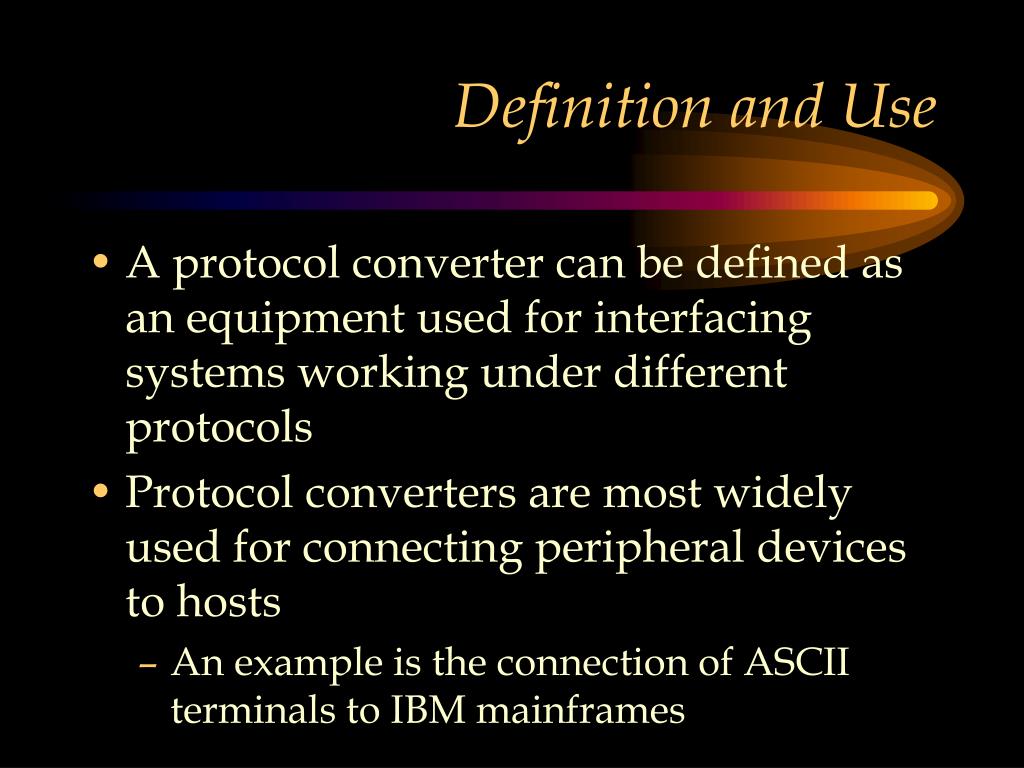 Definition and Use

• A protocol converter can be defined as an equipment used for interfacing systems working under different protocols

• Protocol converters are most widely used for connecting peripheral devices to hosts

– An example is the connection of ASCII terminals to IBM mainframes